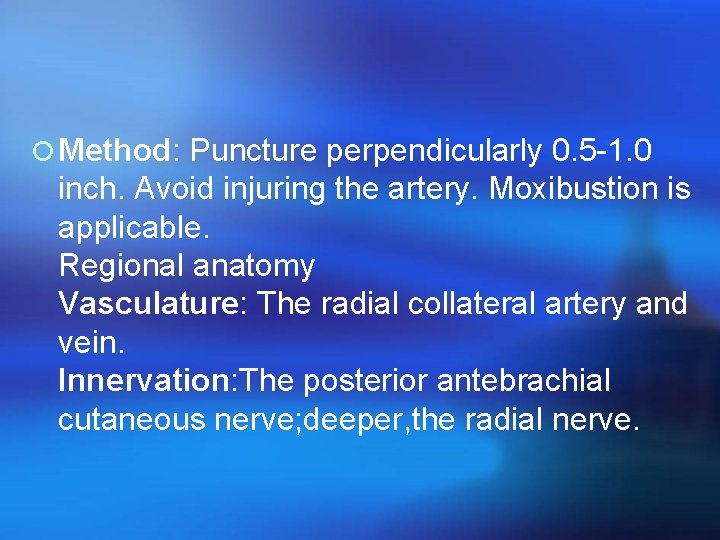 Method: Puncture perpendicularly 0.5-1.0 inch. Avoid injuring the artery. Moxibustion is applicable.
Regional anatomy
Vasculature: The radial collateral artery and vein.
Innervation:The posterior antebrachial cutaneous nerve;deeper,the radial nerve.